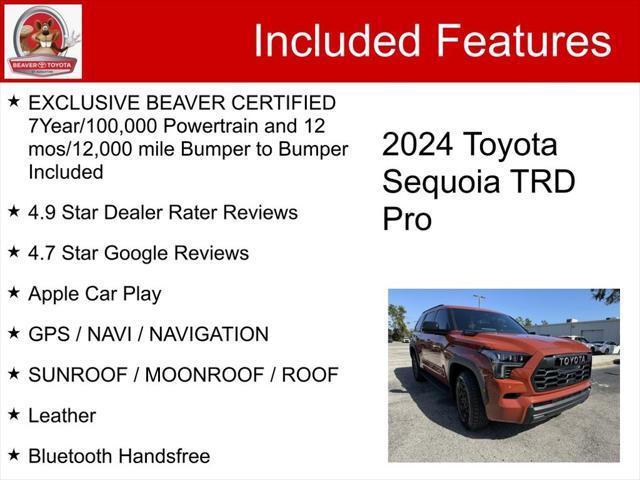 BEAVER TOYOTA

Included Features

★ EXCLUSIVE BEAVER CERTIFIED 7Year/100,000 Powertrain and 12 mos/12,000 mile Bumper to Bumper Included

★ 4.9 Star Dealer Rater Reviews

★ 4.7 Star Google Reviews

★ Apple Car Play

★ GPS / NAVI / NAVIGATION

★ SUNROOF / MOONROOF / ROOF

★ Leather

★ Bluetooth Handsfree

2024 Toyota Sequoia TRD Pro

TOYOTA